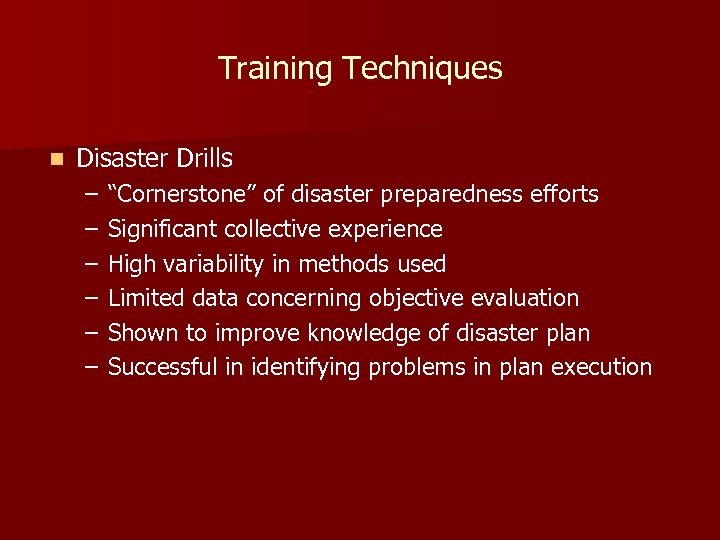 Training Techniques

Disaster Drills

– “Cornerstone” of disaster preparedness efforts
– Significant collective experience
– High variability in methods used
– Limited data concerning objective evaluation
– Shown to improve knowledge of disaster plan
– Successful in identifying problems in plan execution